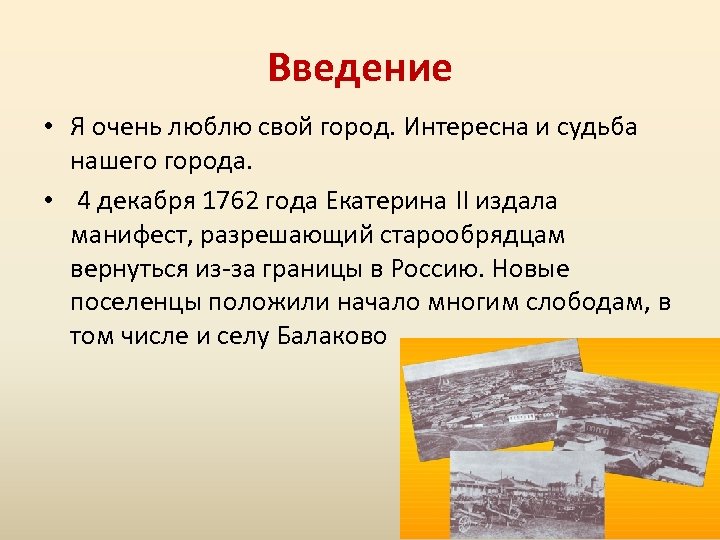 Введение

• Я очень люблю свой город. Интересна и судьба нашего города.

• 4 декабря 1762 года Екатерина II издала манифест, разрешающий старообрядцам вернуться из-за границы в Россию. Новые поселенцы положили начало многим слободам, в том числе и селу Балаково